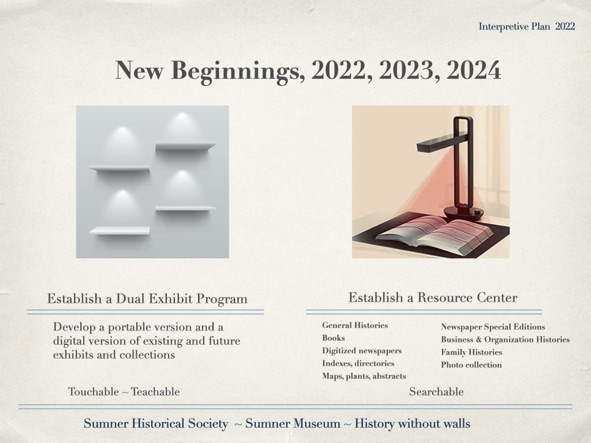 Interpretive Plan 2022

New Beginnings, 2022, 2023, 2024

Establish a Dual Exhibit Program

Develop a portable version and a digital version of existing and future exhibits and collections

Touchable ~ Teachable

Establish a Resource Center

General Histories
Books
Digitized newspapers
Indexes, directories
Maps, plants, abstracts

Newspaper Special Editions
Business & Organization Histories
Family Histories
Photo collection

Searchable

Sumner Historical Society ~ Sumner Museum ~ History without walls